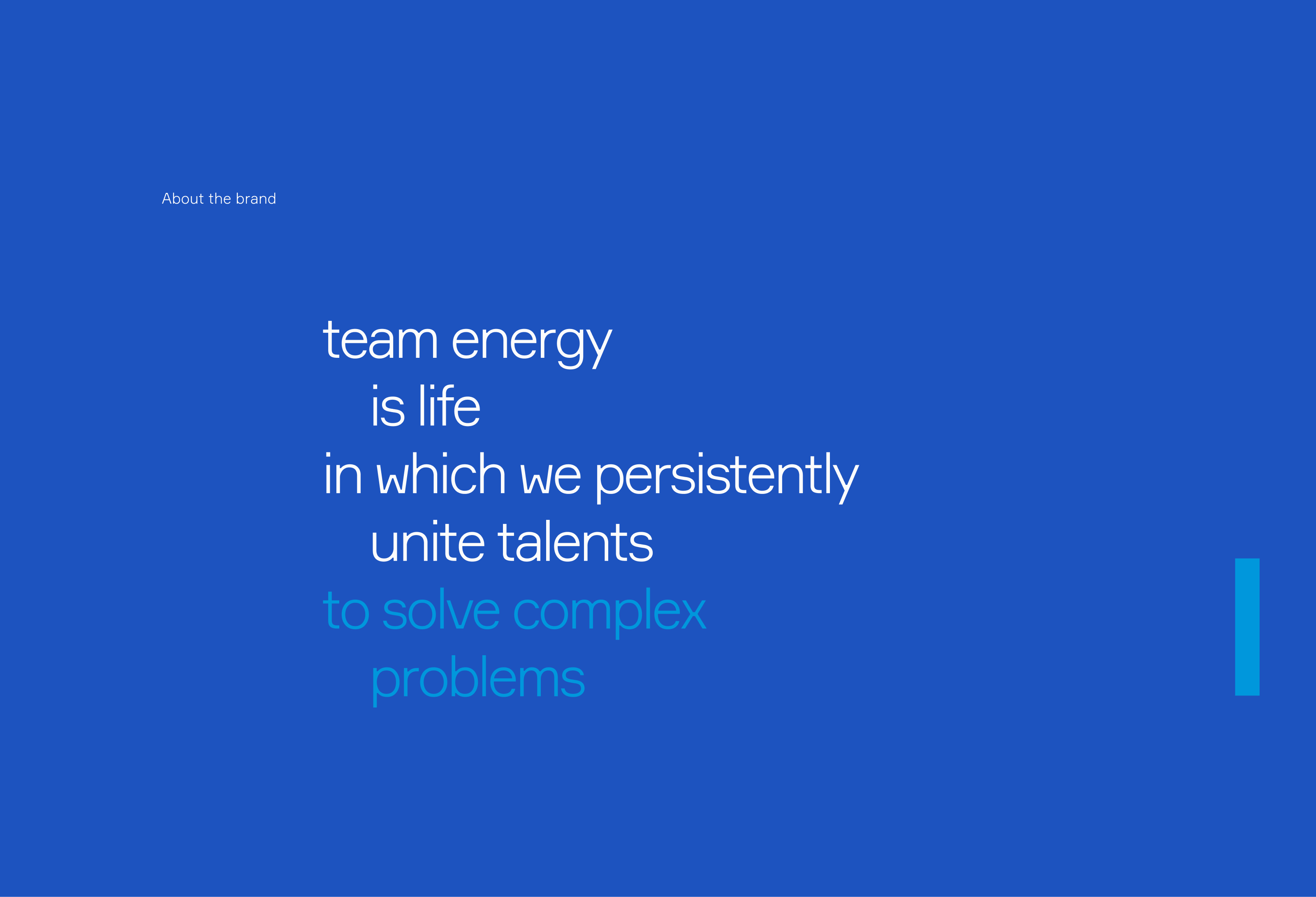 About the brand

team energy
is life
in which we persistently
unite talents
to solve complex
problems